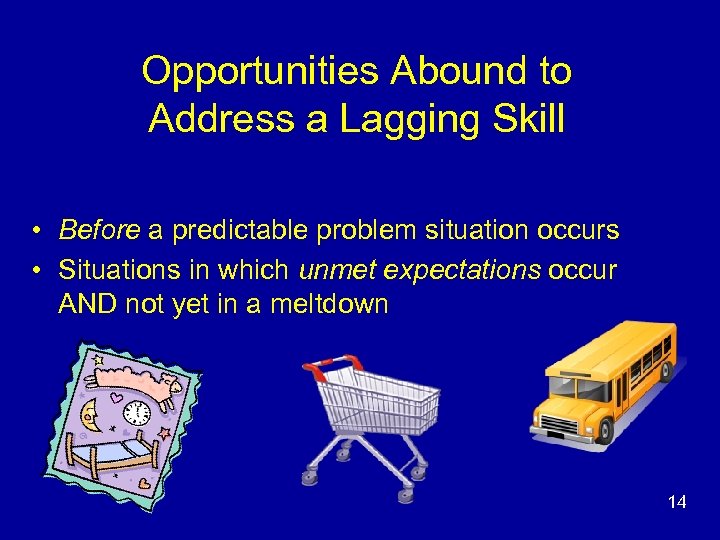 Opportunities Abound to Address a Lagging Skill

• Before a predictable problem situation occurs
• Situations in which unmet expectations occur AND not yet in a meltdown

14